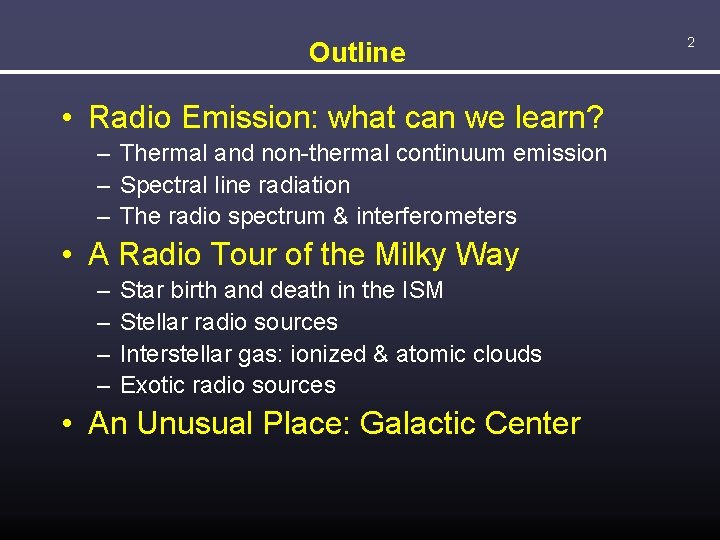 Outline

2

• Radio Emission: what can we learn?
– Thermal and non-thermal continuum emission
– Spectral line radiation
– The radio spectrum & interferometers

• A Radio Tour of the Milky Way
– Star birth and death in the ISM
– Stellar radio sources
– Interstellar gas: ionized & atomic clouds
– Exotic radio sources

• An Unusual Place: Galactic Center